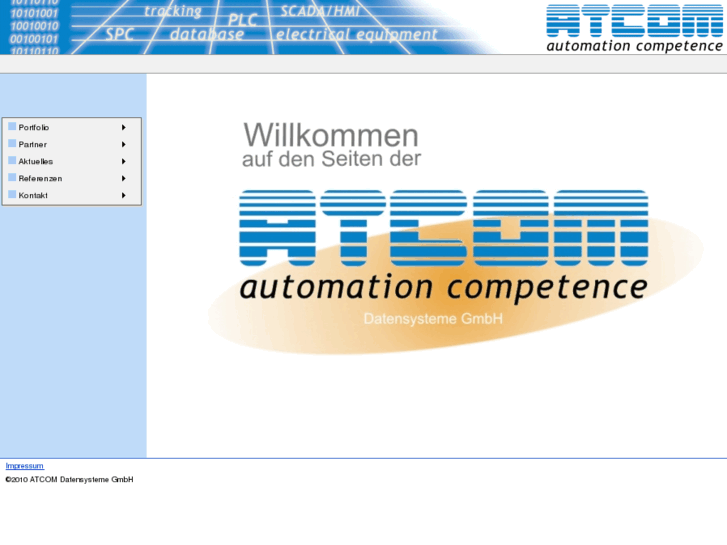 10110110
10101001
10010010
00100101
10110110
tracking
PLC
SCADA/HMI
SPC
database
electrical equipment

ATCOM
automation competence

Portfolio
Partner
Aktuelles
Referenzen
Kontakt

Willkommen
auf den Seiten der

ATCOM
automation competence
Datensysteme GmbH

Impressum
©2010 ATCOM Datensysteme GmbH